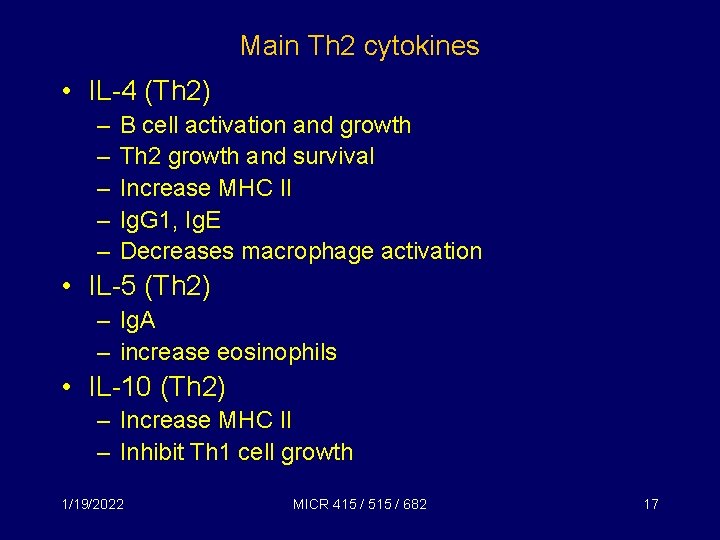 Main Th2 cytokines

• IL-4 (Th2)
– B cell activation and growth
– Th2 growth and survival
– Increase MHC II
– IgG1, IgE
– Decreases macrophage activation

• IL-5 (Th2)
– IgA
– increase eosinophils

• IL-10 (Th2)
– Increase MHC II
– Inhibit Th1 cell growth

1/19/2022

MICR 415 / 515 / 682

17